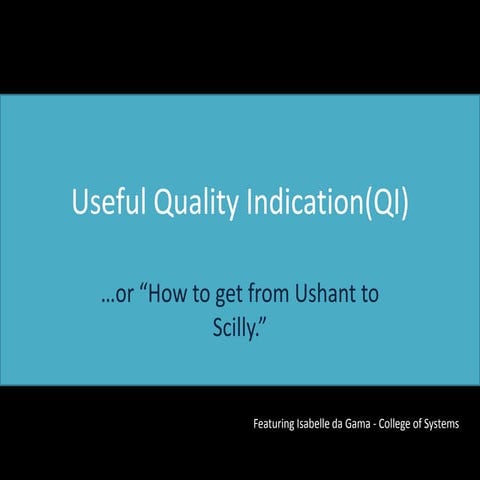 Useful Quality Indication(QI)

…or “How to get from Ushant to Scilly.”

Featuring Isabelle da Gama - College of Systems